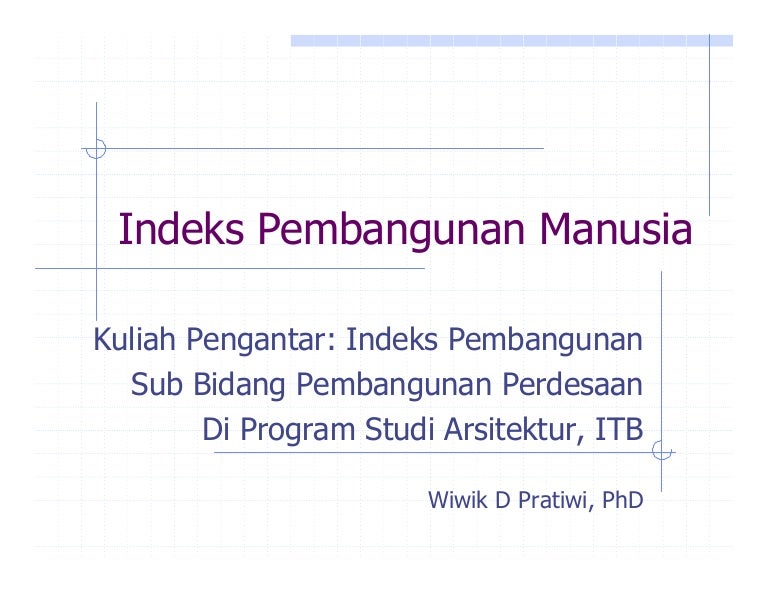 Indeks Pembangunan Manusia

Kuliah Pengantar: Indeks Pembangunan
Sub Bidang Pembangunan Perdesaan
Di Program Studi Arsitektur, ITB

Wiwik D Pratiwi, PhD